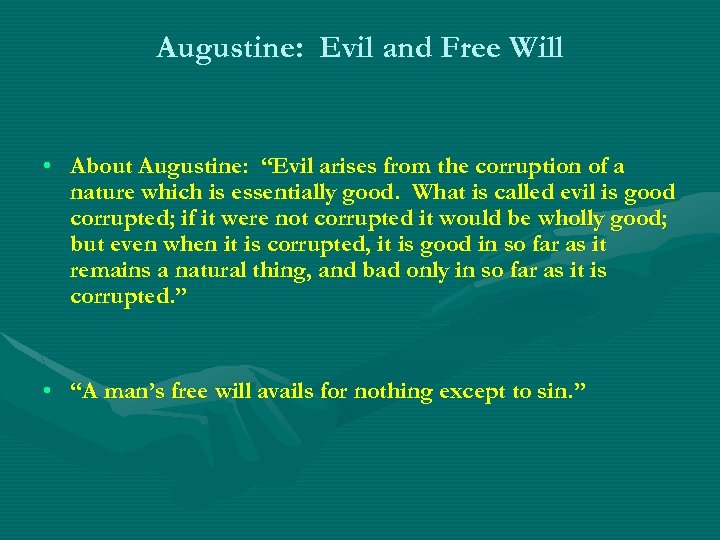 Augustine: Evil and Free Will

• About Augustine: “Evil arises from the corruption of a nature which is essentially good. What is called evil is good corrupted; if it were not corrupted it would be wholly good; but even when it is corrupted, it is good in so far as it remains a natural thing, and bad only in so far as it is corrupted.”

• “A man’s free will avails for nothing except to sin.”